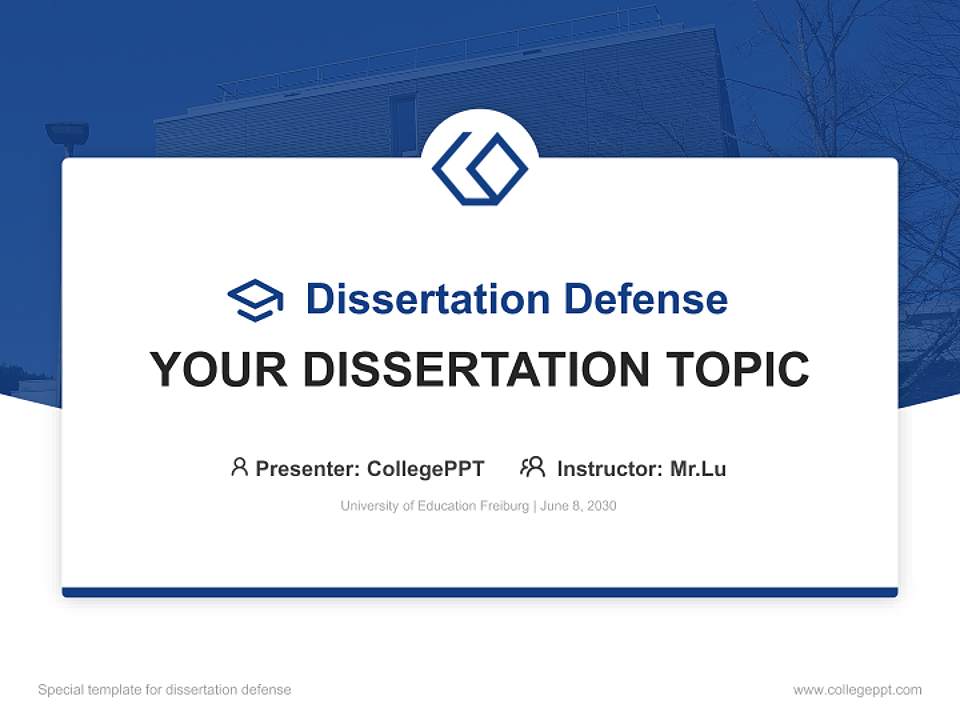 Dissertation Defense

YOUR DISSERTATION TOPIC

Presenter: CollegePPT Instructor: Mr.Lu

University of Education Freiburg | June 8, 2030

Special template for dissertation defense

www.collegeppt.com